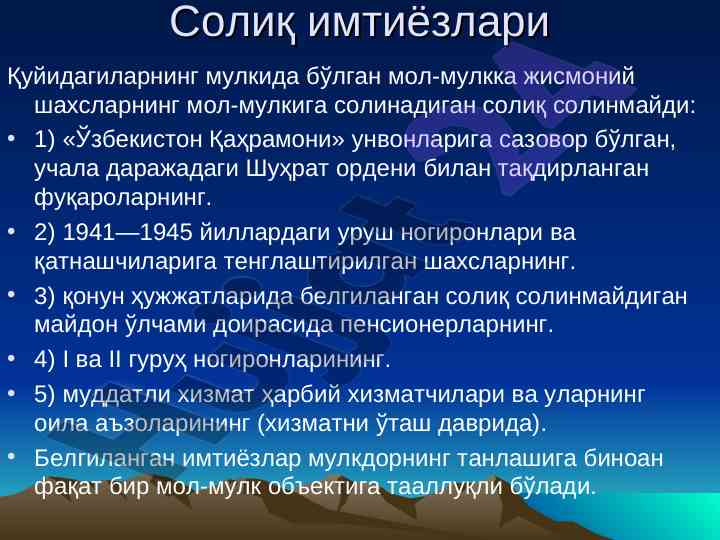 Солиқ имтиёзлари

Қуйидагиларнинг мулкида бўлган мол-мулкка жисмоний шахсларнинг мол-мулкига солинадиган солиқ солинмайди:

• 1) «Ўзбекистон Қаҳрамони» унвонларига сазовор бўлган, учала даражадаги Шуҳрат ордени билан тақдирланган фуқароларнинг.

• 2) 1941—1945 йиллардаги уруш ногиронлари ва қатнашчиларига тенглаштирилган шахсларнинг.

• 3) қонун ҳужжатларида белгиланган солиқ солинмайдиган майдон ўлчами доирасида пенсионерларнинг.

• 4) I ва II гуруҳ ногиронларининг.

• 5) муддатли хизмат ҳарбий хизматчилари ва уларнинг оила аъзоларининг (хизматни ўташ даврида).

• Белгиланган имтиёзлар мулкдорнинг танлашига биноан фақат бир мол-мулк объектига тааллуқли бўлади.